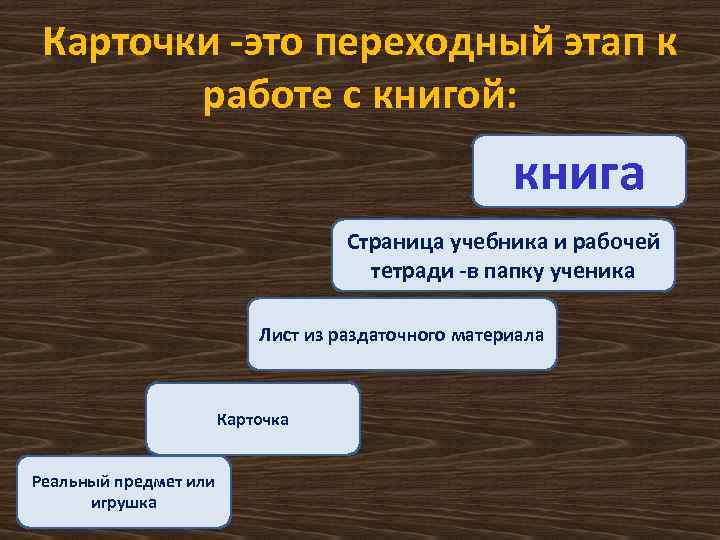 Карточки -это переходный этап к работе с книгой:

книга

Страница учебника и рабочей тетради -в папку ученика

Лист из раздаточного материала

Карточка

Реальный предмет или игрушка